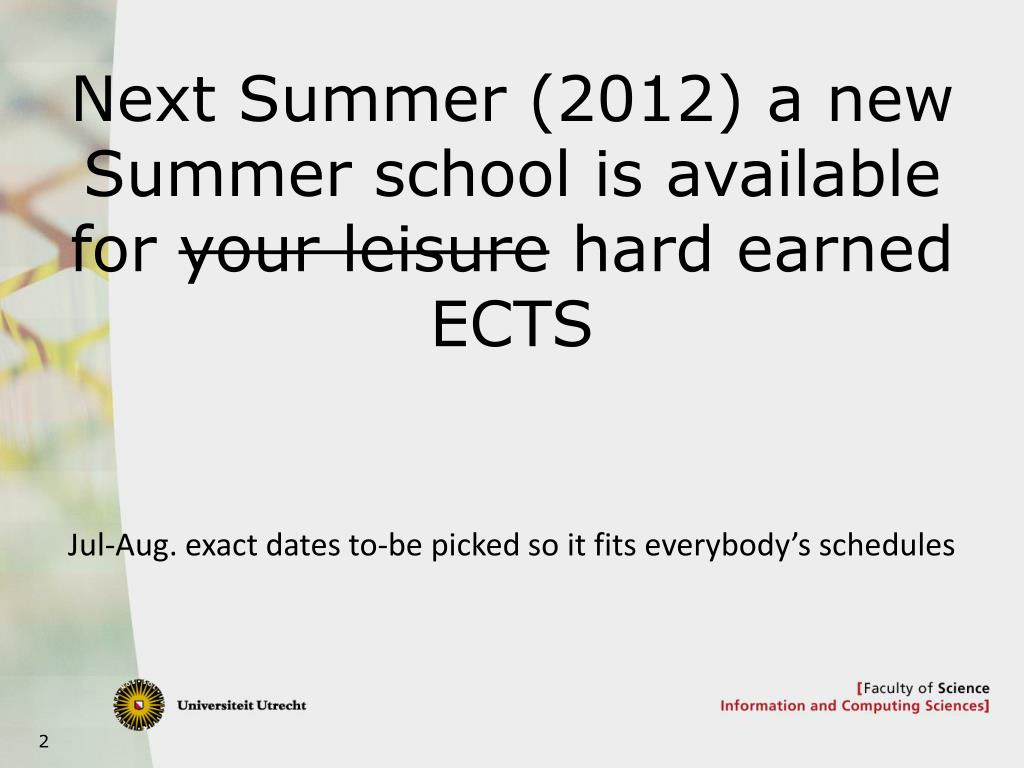 Next Summer (2012) a new Summer school is available for ~~your leisure~~ hard earned ECTS

Jul-Aug. exact dates to-be picked so it fits everybody's schedules

Universiteit Utrecht

[Faculty of Science
Information and Computing Sciences]

2